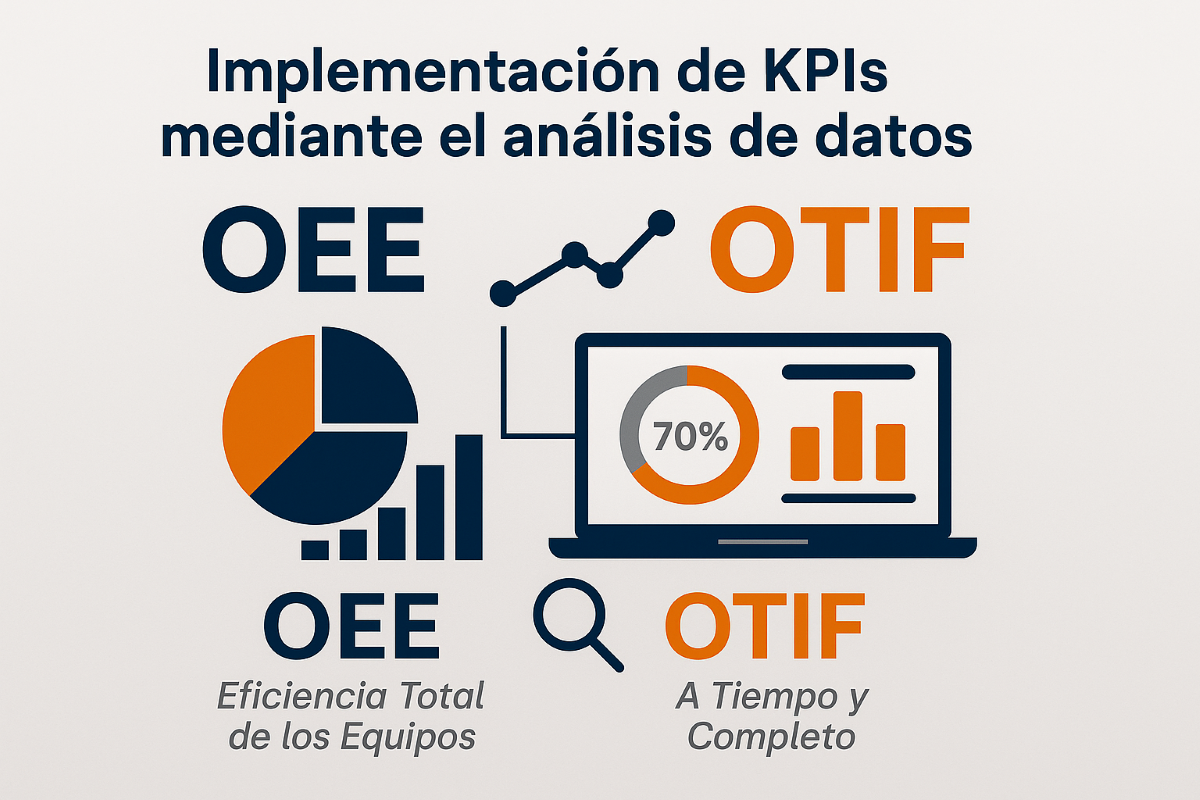 Implementación de KPIs mediante el análisis de datos

OEE

OTIF

70%

OEE

Eficiencia Total de los Equipos

OTIF

A Tiempo y Completo